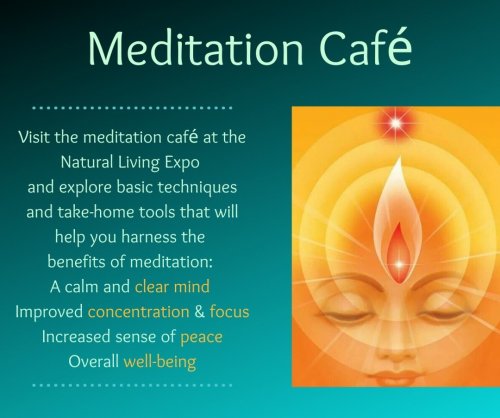 Meditation Café

Visit the meditation café at the Natural Living Expo and explore basic techniques and take-home tools that will help you harness the benefits of meditation:

A calm and clear mind

Improved concentration & focus

Increased sense of peace

Overall well-being